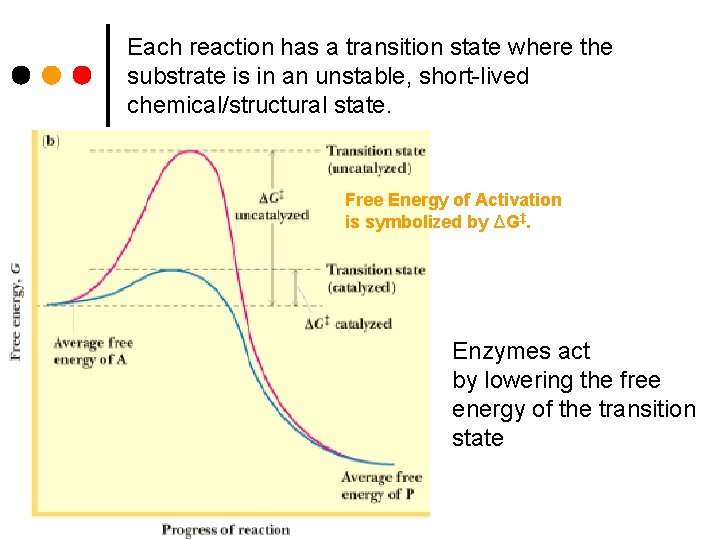 Each reaction has a transition state where the substrate is in an unstable, short-lived chemical/structural state.

(b)

Transition state (uncatalyzed)

$\Delta G^{\ddagger}$ uncatalyzed

Free Energy of Activation is symbolized by $\Delta G^{\ddagger}$.

Transition state (catalyzed)

$\Delta G^{\ddagger}$ catalyzed

Free energy, $G$

Average free energy of A

Average free energy of P

Progress of reaction

Enzymes act by lowering the free energy of the transition state